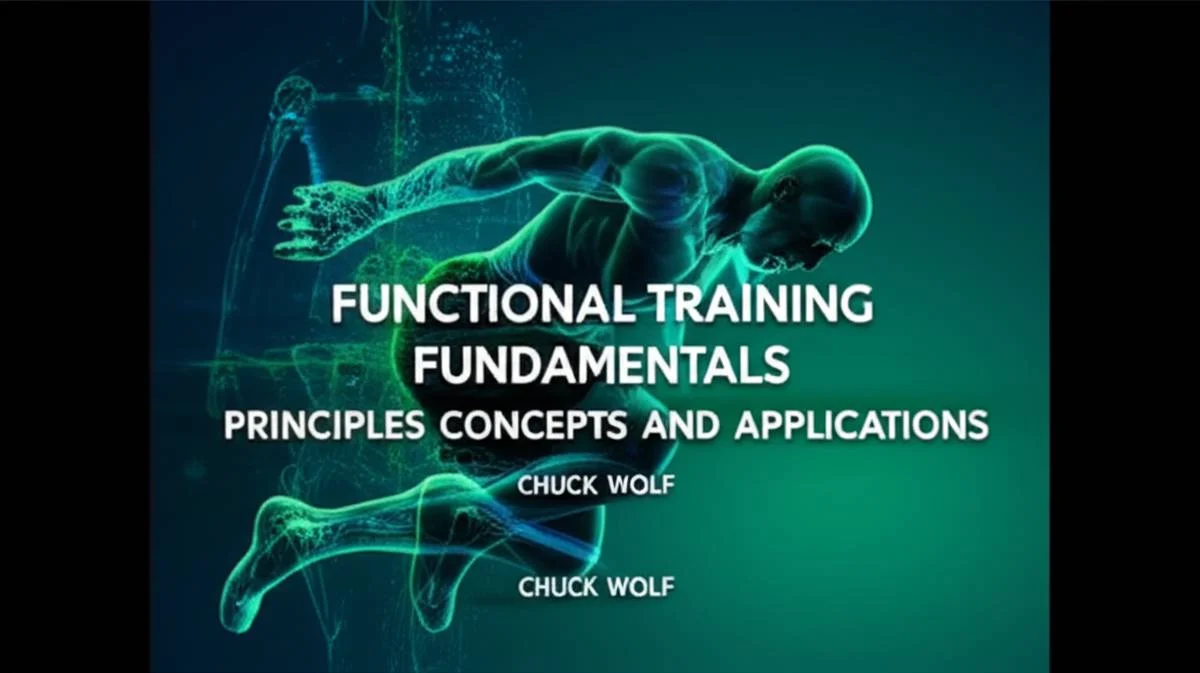 FUNCTIONAL TRAINING FUNDAMENTALS
PRINCIPLES CONCEPTS AND APPLICATIONS
CHUCK WOLF
CHUCK WOLF